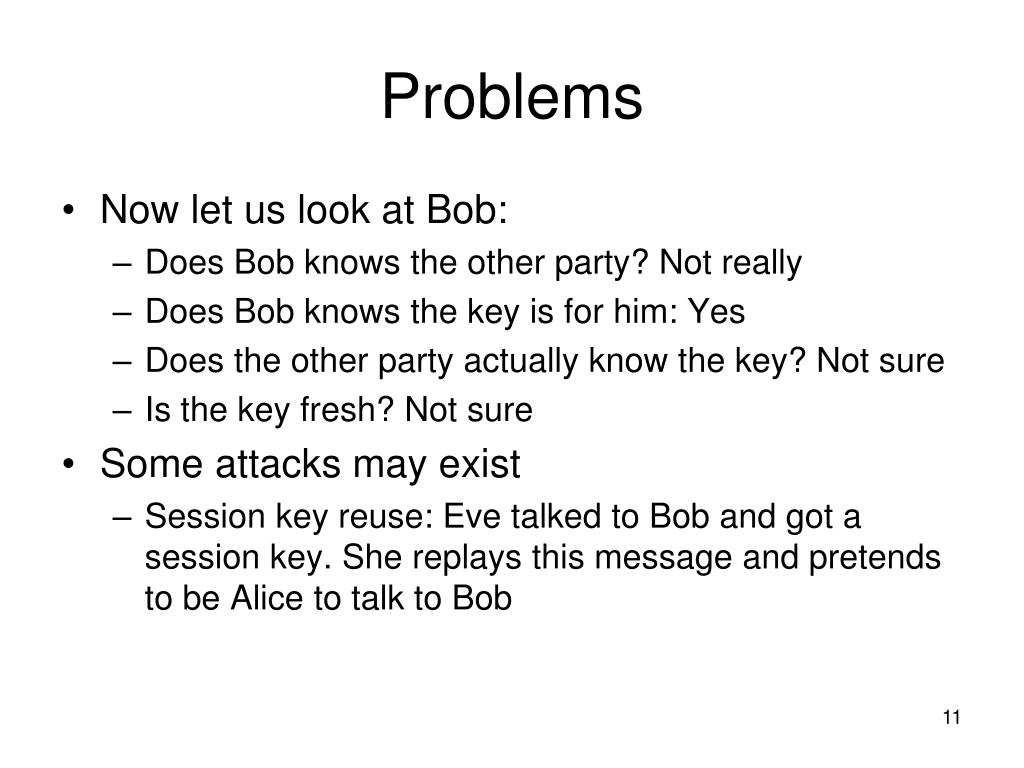 Problems

• Now let us look at Bob:
  – Does Bob knows the other party? Not really
  – Does Bob knows the key is for him: Yes
  – Does the other party actually know the key? Not sure
  – Is the key fresh? Not sure
• Some attacks may exist
  – Session key reuse: Eve talked to Bob and got a session key. She replays this message and pretends to be Alice to talk to Bob

11